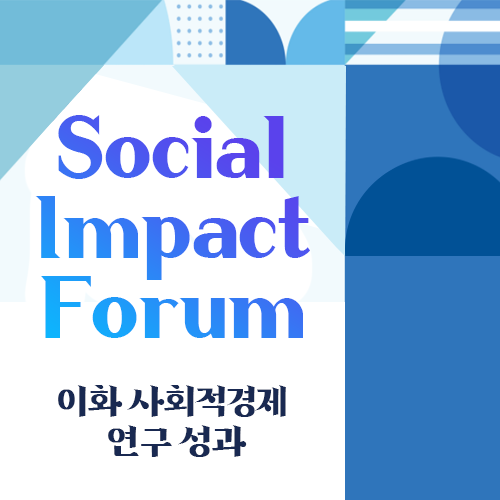 Social Impact Forum

이화 사회적경제 연구 성과